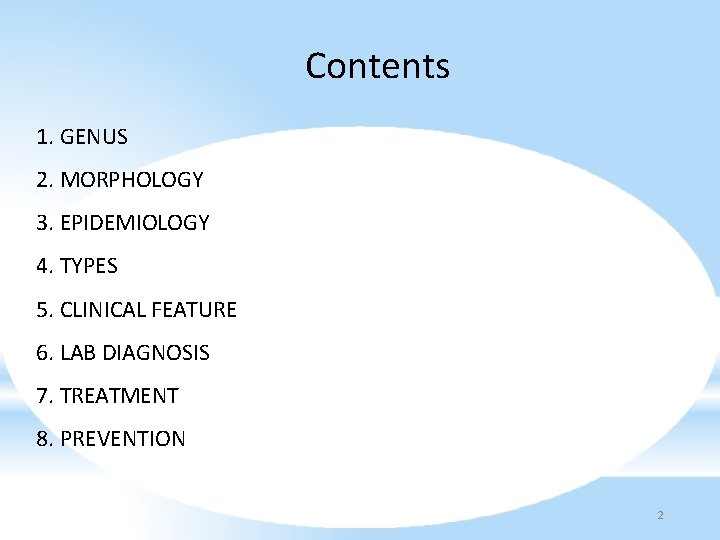 Contents

1. GENUS

2. MORPHOLOGY

3. EPIDEMIOLOGY

4. TYPES

5. CLINICAL FEATURE

6. LAB DIAGNOSIS

7. TREATMENT

8. PREVENTION

2